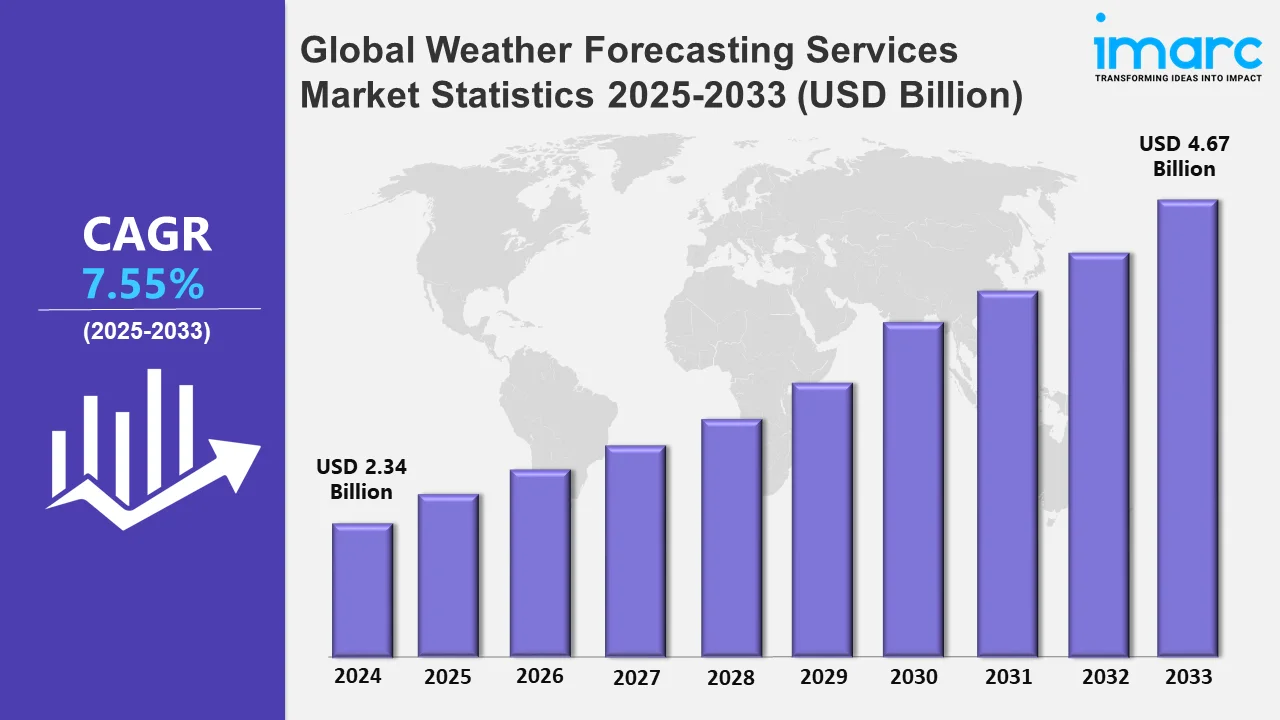 CAGR
7.55%
(2025-2033)

Global Weather Forecasting Services Market Statistics 2025-2033 (USD Billion)

imarc
TRANSFORMING IDEAS INTO IMPACT

USD 2.34 Billion

USD 4.67 Billion

2024
2025
2026
2027
2028
2029
2030
2031
2032
2033